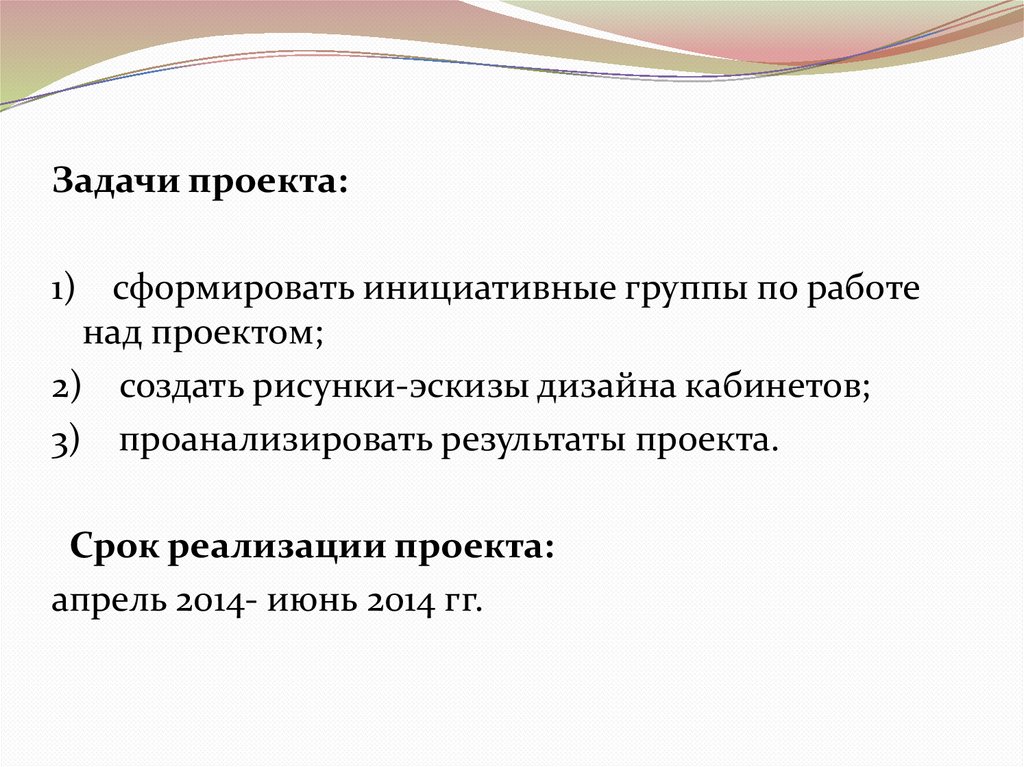 Задачи проекта:

1) сформировать инициативные группы по работе над проектом;
2) создать рисунки-эскизы дизайна кабинетов;
3) проанализировать результаты проекта.

Срок реализации проекта:
апрель 2014- июнь 2014 гг.